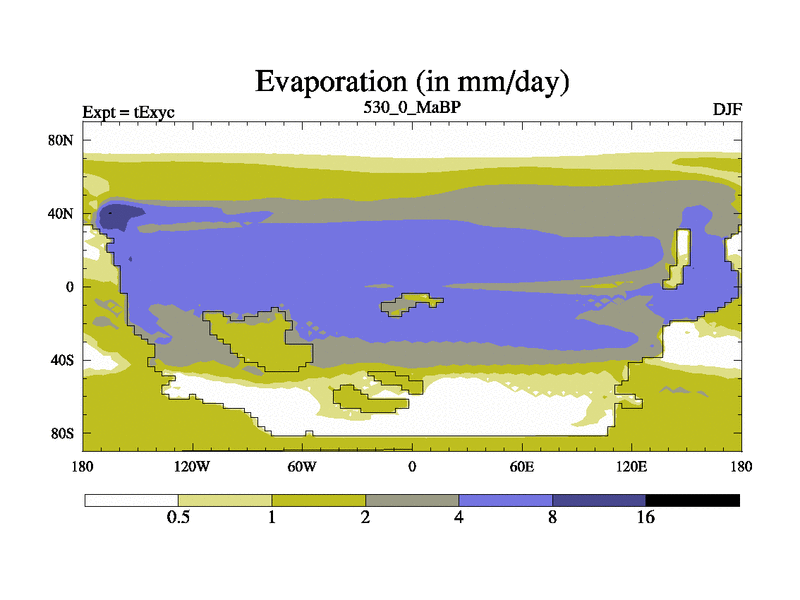 Evaporation (in mm/day)

Expt = tExyc

530_0_MaBP

DJF

80N
40N
0
40S
80S

180
120W
60W
0
60E
120E
180

0.5
1
2
4
8
16